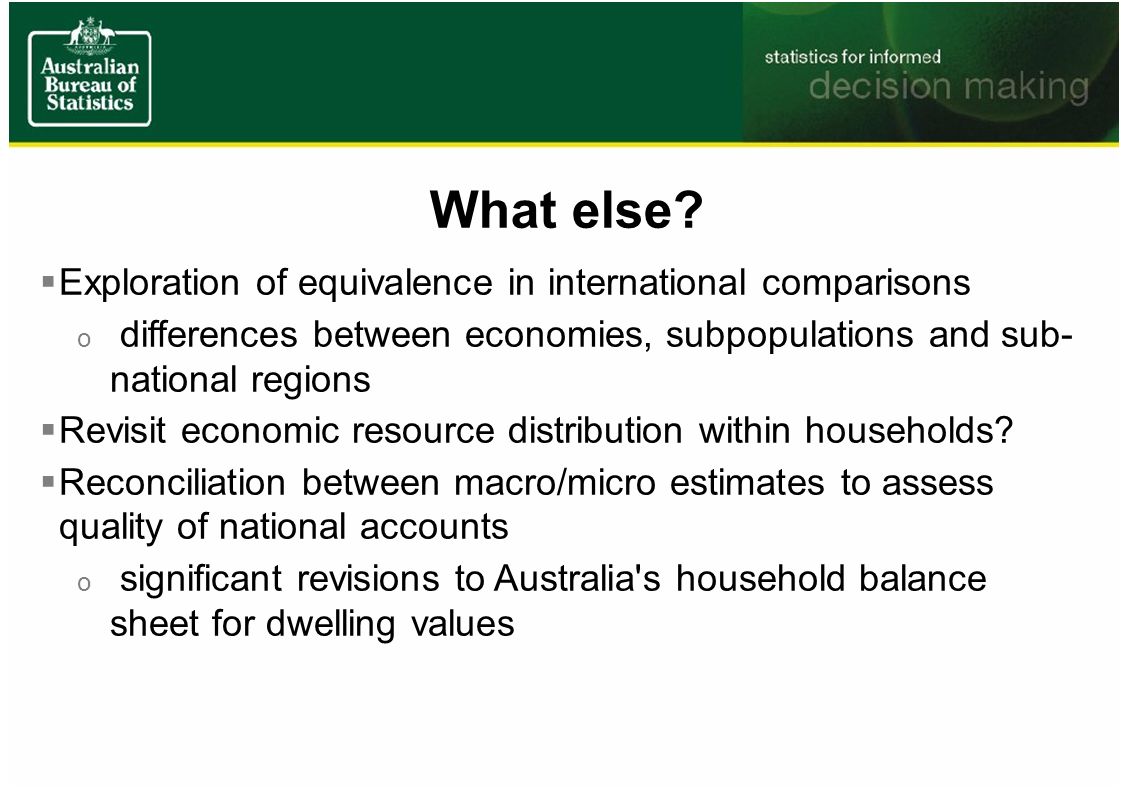 Australian Bureau of Statistics

statistics for informed decision making

What else?

▪ Exploration of equivalence in international comparisons

o differences between economies, subpopulations and sub-national regions

▪ Revisit economic resource distribution within households?

▪ Reconciliation between macro/micro estimates to assess quality of national accounts

o significant revisions to Australia's household balance sheet for dwelling values